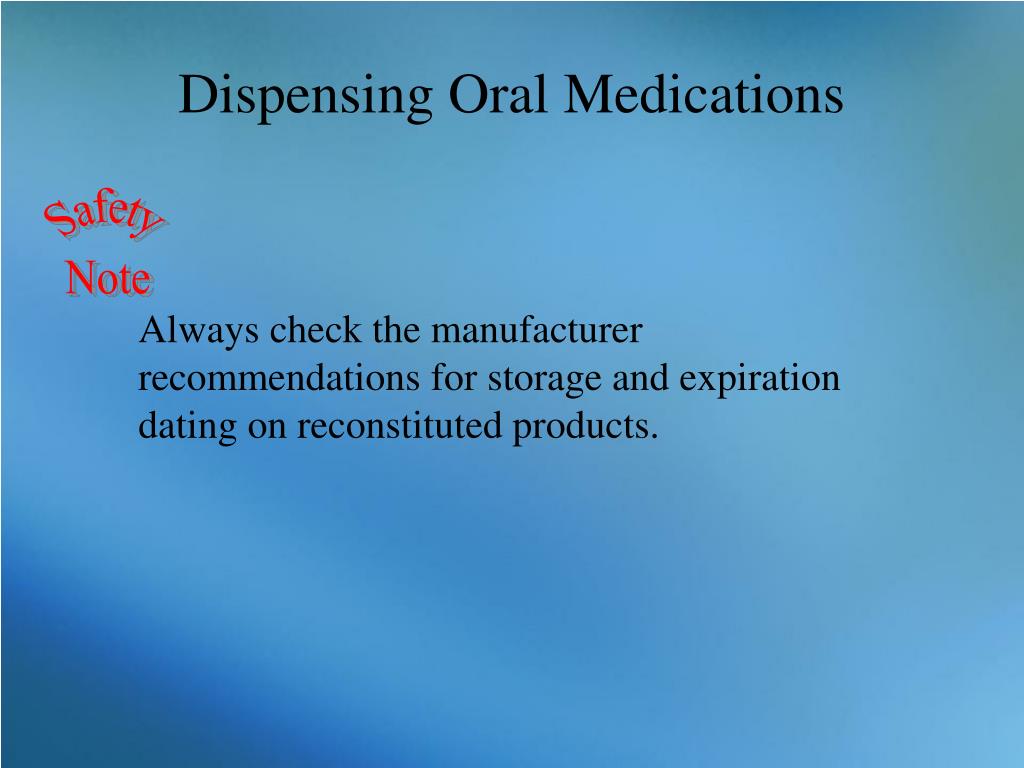 Dispensing Oral Medications

Safety Note

Always check the manufacturer recommendations for storage and expiration dating on reconstituted products.